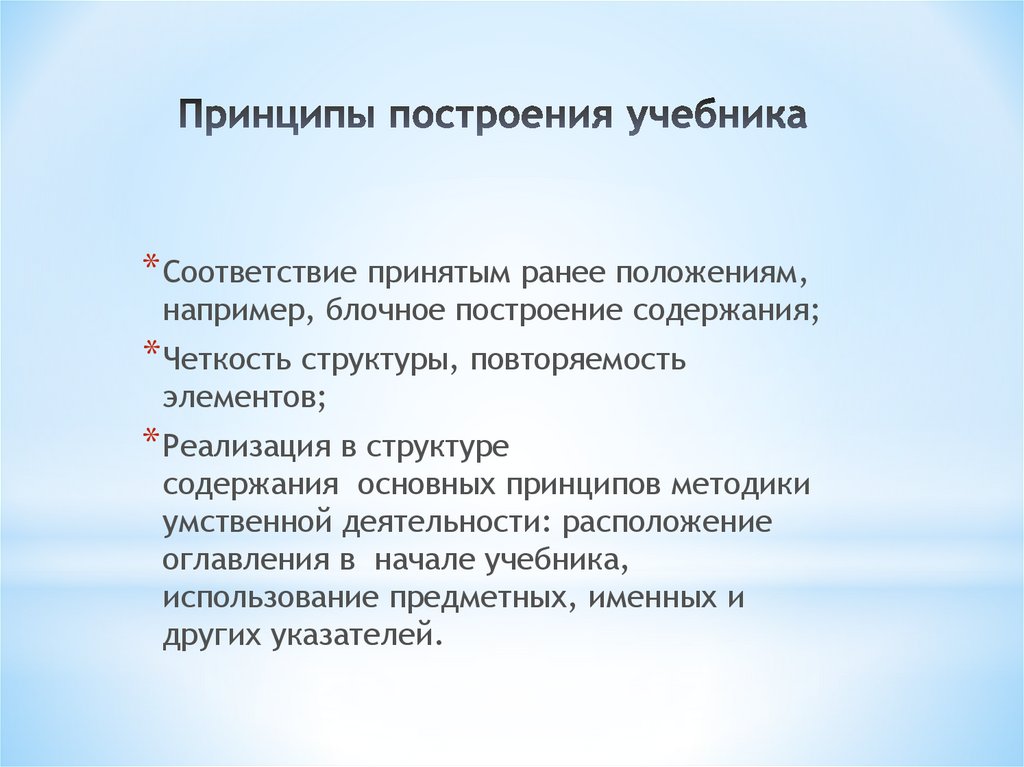 Принципы построения учебника

* Соответствие принятым ранее положениям, например, блочное построение содержания;

* Четкость структуры, повторяемость элементов;

* Реализация в структуре содержания основных принципов методики умственной деятельности: расположение оглавления в начале учебника, использование предметных, именных и других указателей.